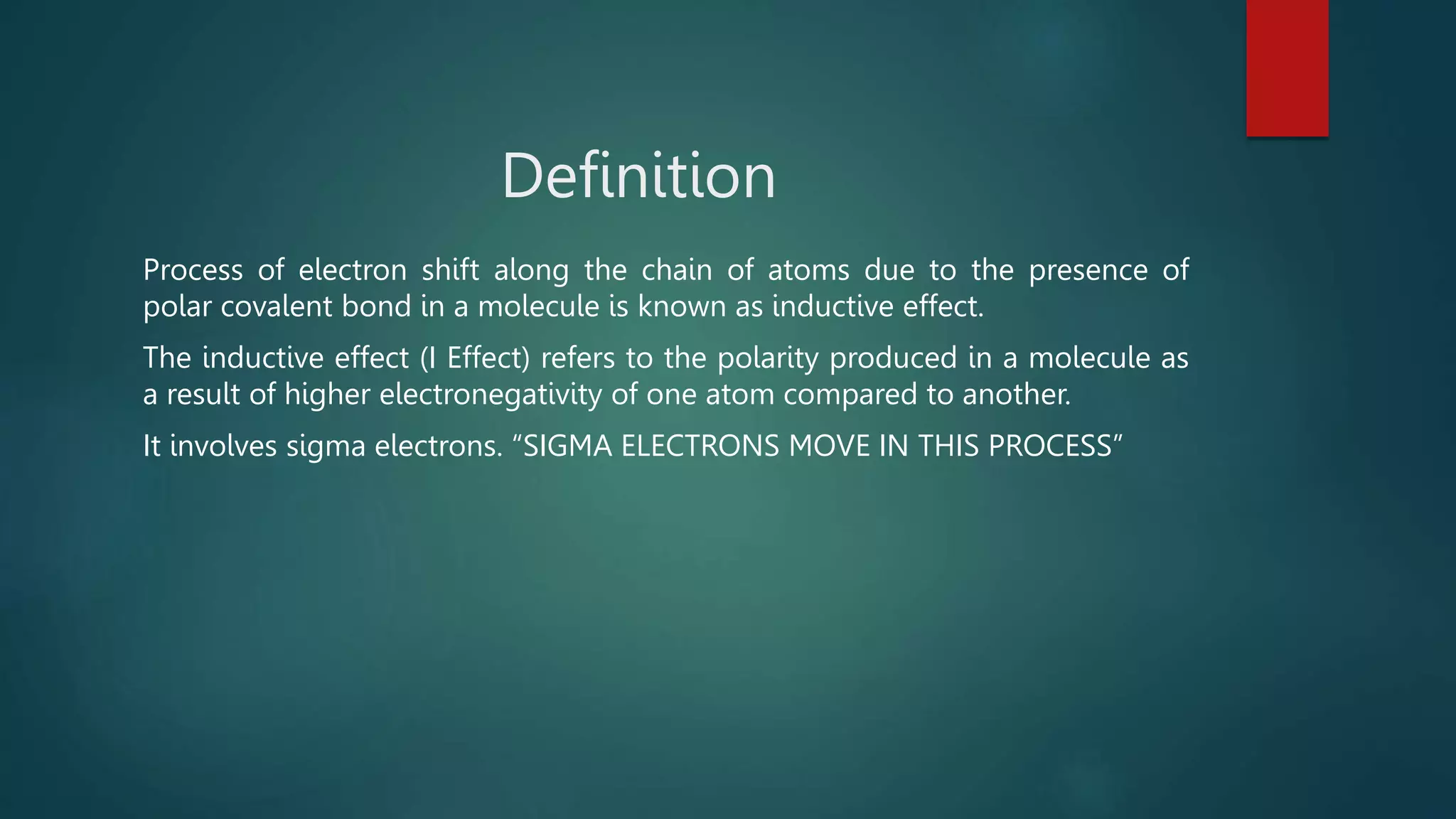 Definition

Process of electron shift along the chain of atoms due to the presence of polar covalent bond in a molecule is known as inductive effect.

The inductive effect (I Effect) refers to the polarity produced in a molecule as a result of higher electronegativity of one atom compared to another.

It involves sigma electrons. “SIGMA ELECTRONS MOVE IN THIS PROCESS”